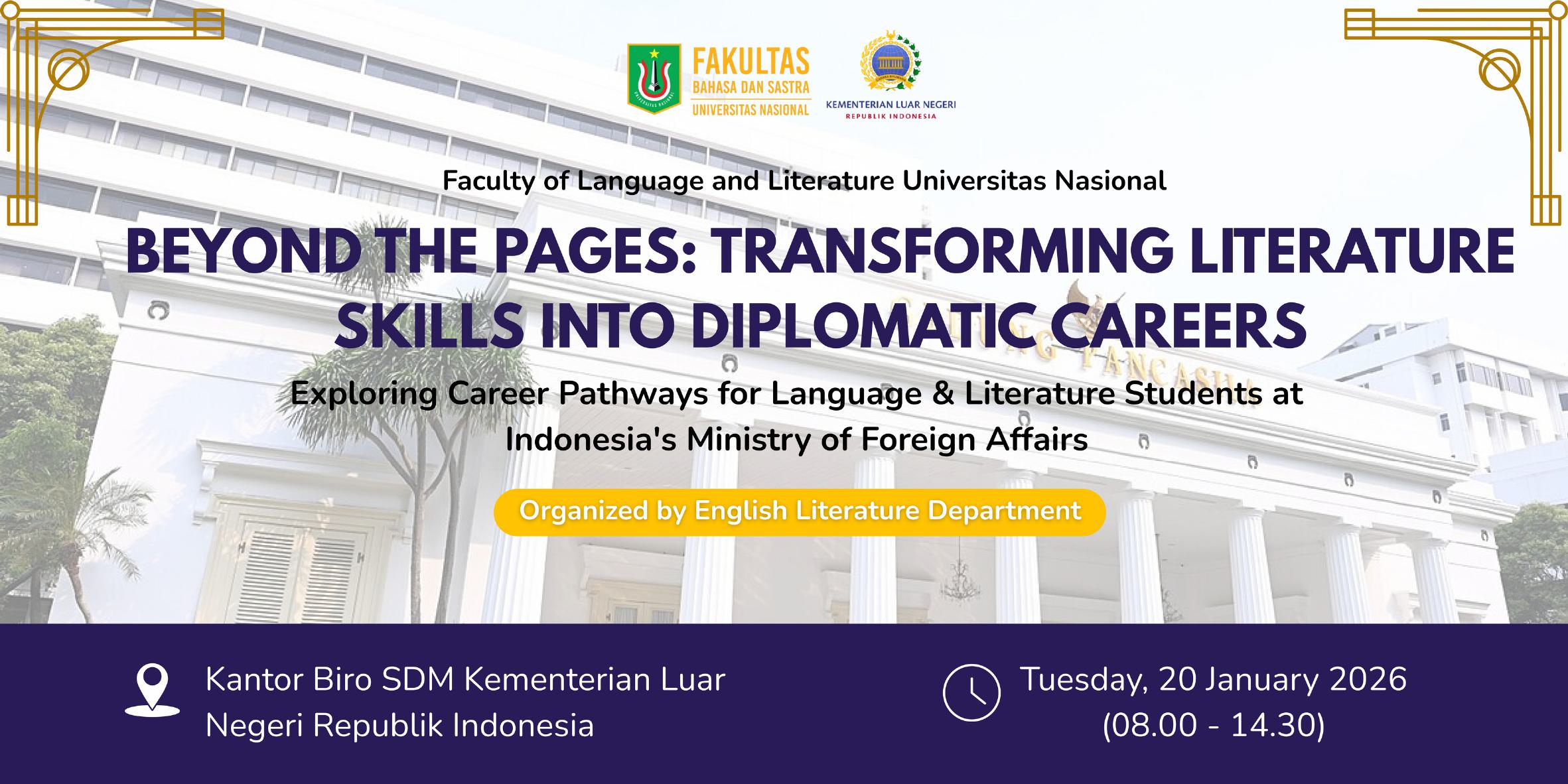 FAKULTAS
BAHASA DAN SASTRA
UNIVERSITAS NASIONAL

KEMENTERIAN LUAR NEGERI
REPUBLIK INDONESIA

Faculty of Language and Literature Universitas Nasional

BEYOND THE PAGES: TRANSFORMING LITERATURE SKILLS INTO DIPLOMATIC CAREERS

Exploring Career Pathways for Language & Literature Students at Indonesia's Ministry of Foreign Affairs

Organized by English Literature Department

Kantor Biro SDM Kementerian Luar Negeri Republik Indonesia

Tuesday, 20 January 2026
(08.00 - 14.30)